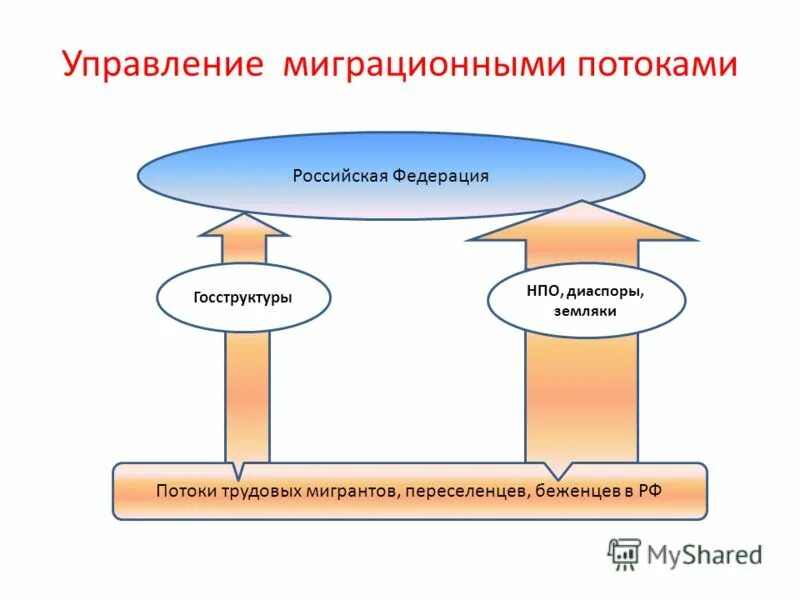 Управление миграционными потоками

Российская Федерация

Госструктуры

НПО, диаспоры, земляки

Потоки трудовых мигрантов, переселенцев, беженцев в РФ

MyShared